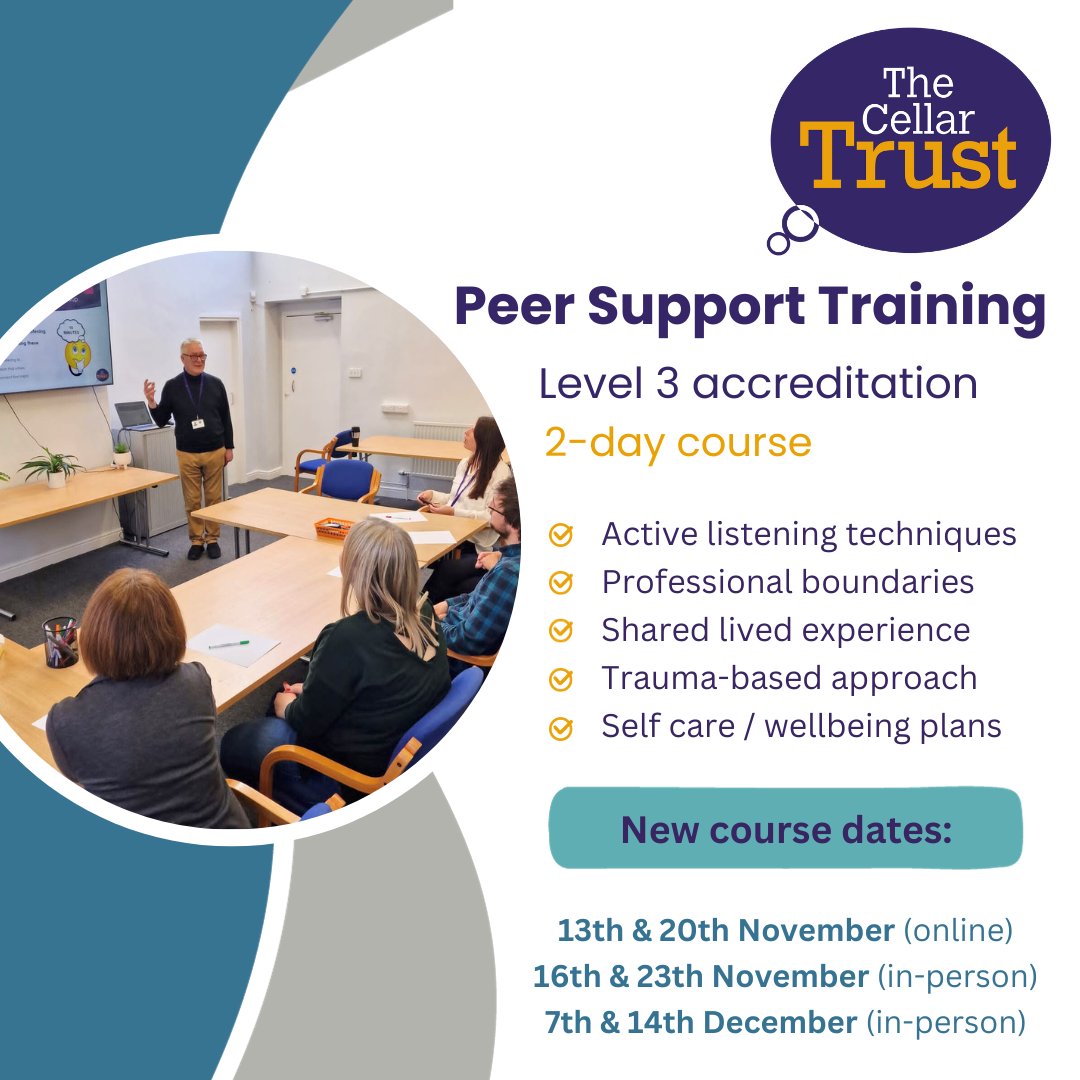 The Cellar Trust

Peer Support Training

Level 3 accreditation

2-day course

Active listening techniques
Professional boundaries
Shared lived experience
Trauma-based approach
Self care / wellbeing plans

New course dates:

13th & 20th November (online)
16th & 23th November (in-person)
7th & 14th December (in-person)